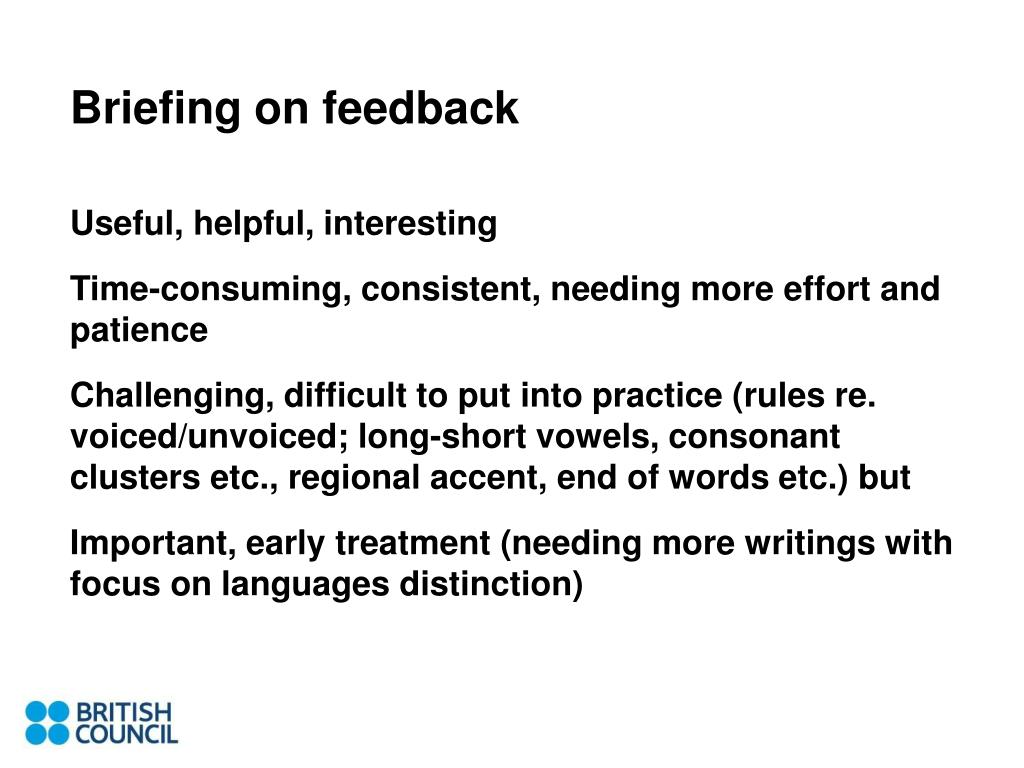 Briefing on feedback

Useful, helpful, interesting

Time-consuming, consistent, needing more effort and patience

Challenging, difficult to put into practice (rules re. voiced/unvoiced; long-short vowels, consonant clusters etc., regional accent, end of words etc.) but

Important, early treatment (needing more writings with focus on languages distinction)

BRITISH COUNCIL